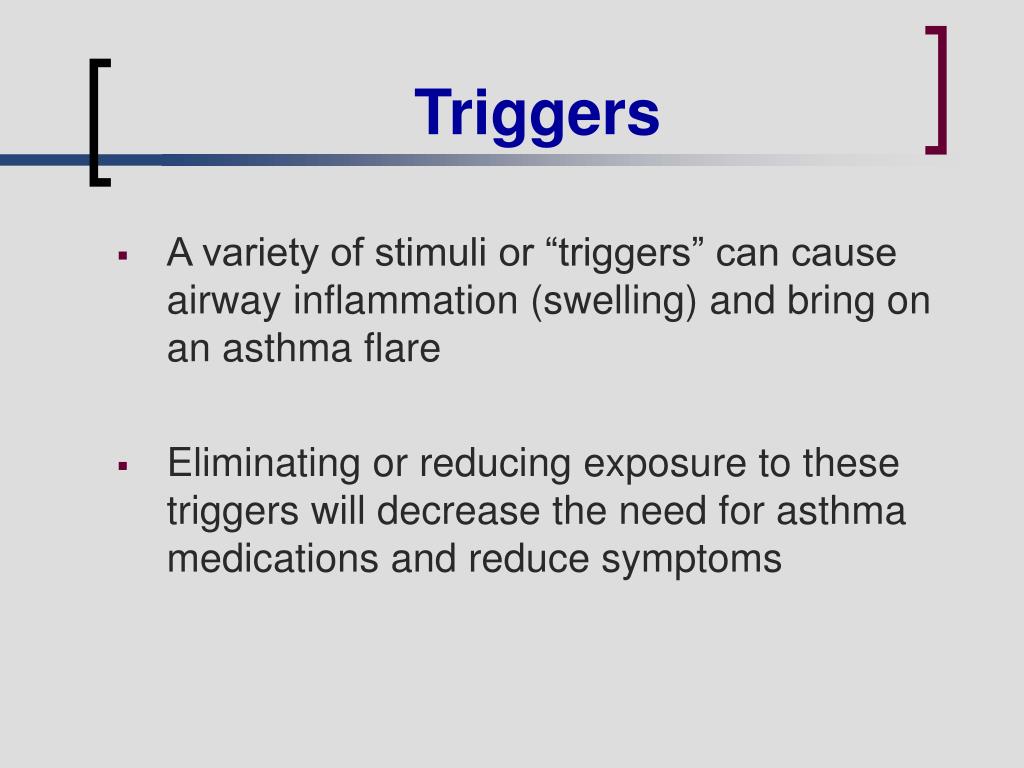 Triggers

▪ A variety of stimuli or “triggers” can cause airway inflammation (swelling) and bring on an asthma flare

▪ Eliminating or reducing exposure to these triggers will decrease the need for asthma medications and reduce symptoms